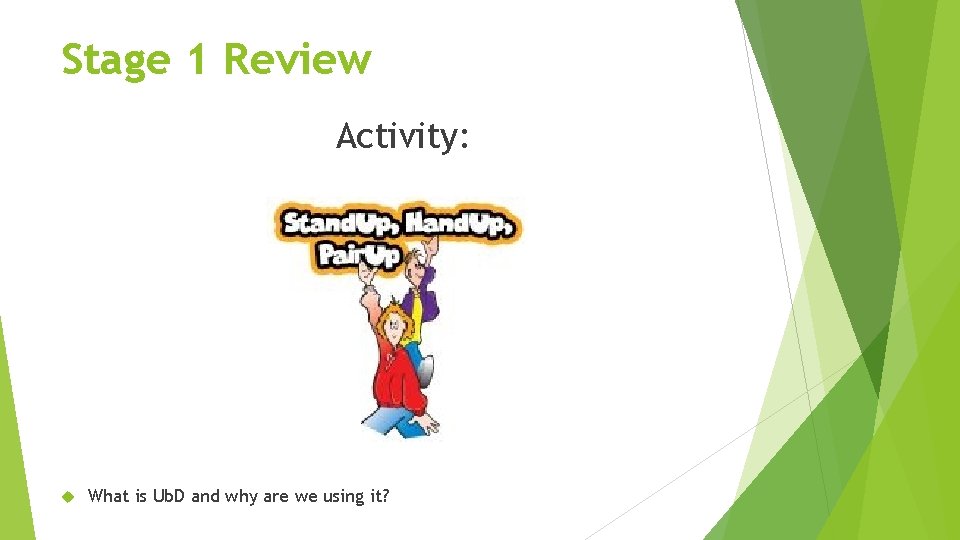 Stage 1 Review

Activity:

StandUp, HandUp, PairUp

What is UbD and why are we using it?